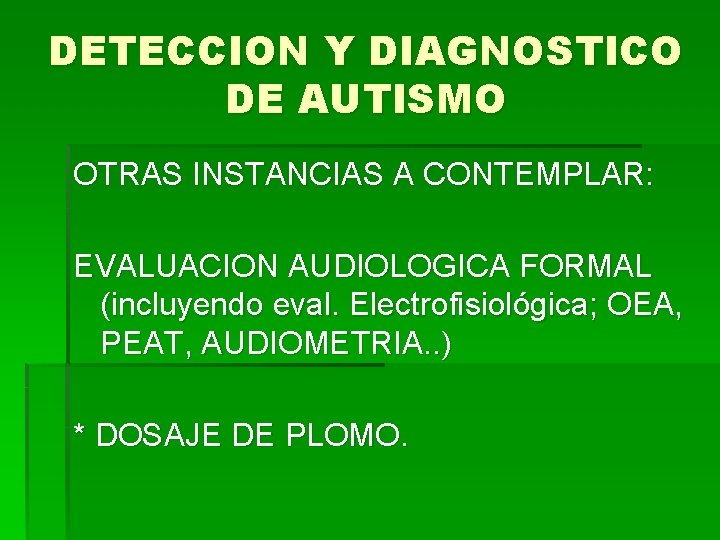 DETECCION Y DIAGNOSTICO DE AUTISMO

OTRAS INSTANCIAS A CONTEMPLAR:

EVALUACION AUDIOLOGICA FORMAL (incluyendo eval. Electrofisiológica; OEA, PEAT, AUDIOMETRIA..)

* DOSAJE DE PLOMO.